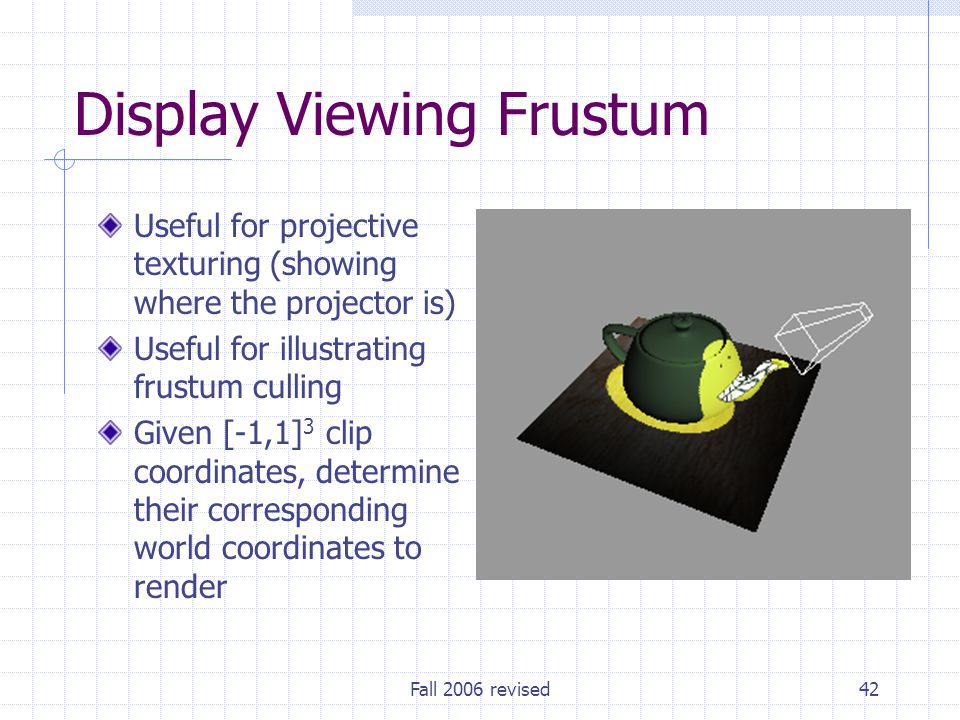 Display Viewing Frustum

Useful for projective texturing (showing where the projector is)

Useful for illustrating frustum culling

Given $[-1,1]^3$ clip coordinates, determine their corresponding world coordinates to render

Fall 2006 revised

42